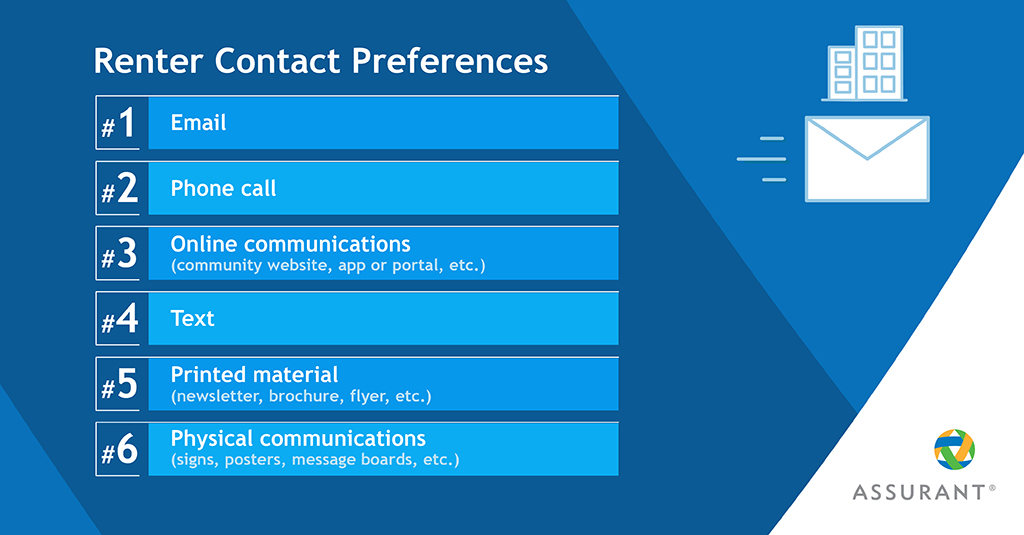 Renter Contact Preferences

#1 Email

#2 Phone call

#3 Online communications
(community website, app or portal, etc.)

#4 Text

#5 Printed material
(newsletter, brochure, flyer, etc.)

#6 Physical communications
(signs, posters, message boards, etc.)

ASSURANT®